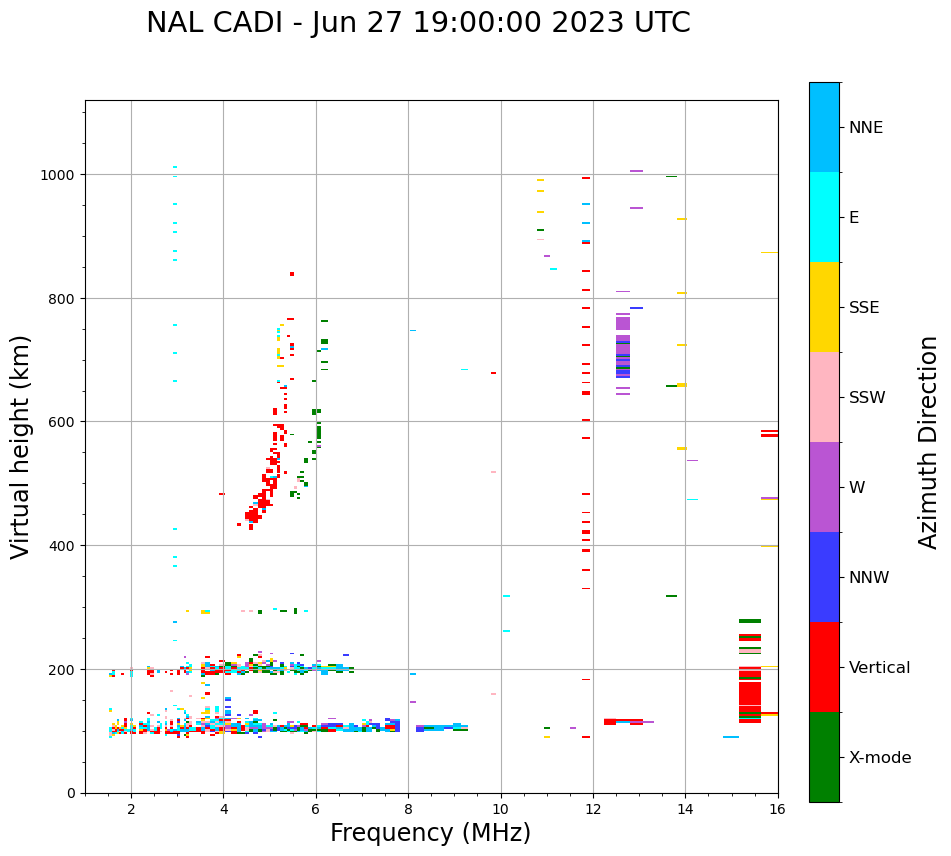 NAL CADI - Jun 27 19:00:00 2023 UTC

Virtual height (km)

1000
800
600
400
200
0

2
4
6
8
10
12
14
16

Frequency (MHz)

NNE
E
SSE
SSW
W
NNW
Vertical
X-mode

Azimuth Direction